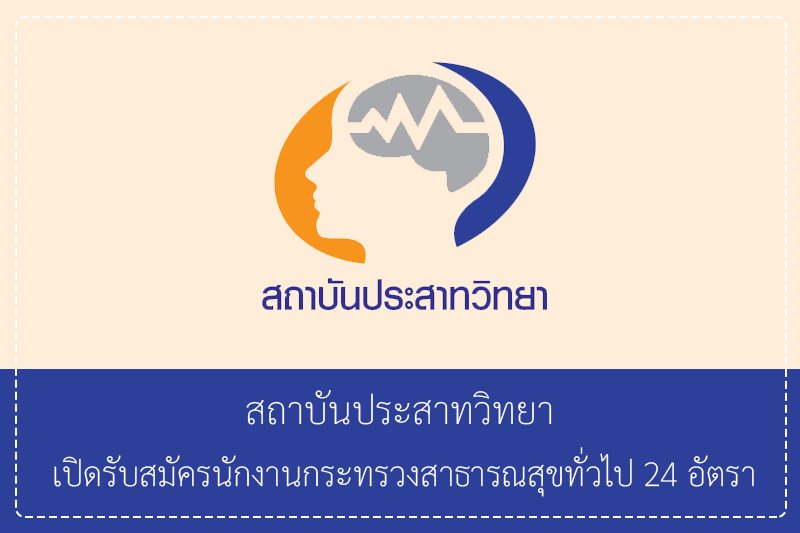 สถาบันประสาทวิทยา

สถาบันประสาทวิทยา

เปิดรับสมัครนักงานกระทรวงสาธารณสุขทั่วไป 24 อัตรา